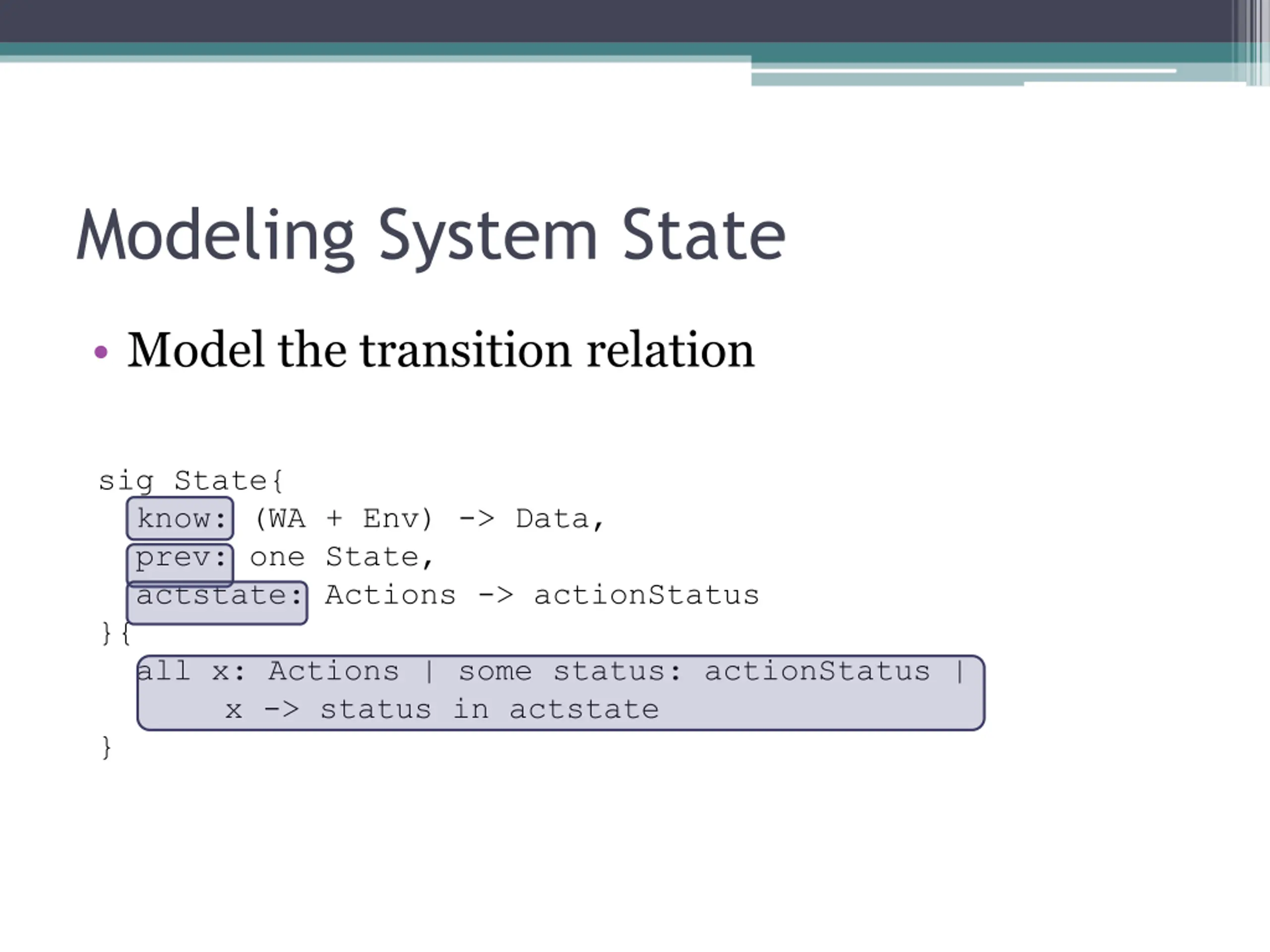 Modeling System State

• Model the transition relation

sig State{
  know: (WA + Env) -> Data,
  prev: one State,
  actstate: Actions -> actionStatus
}{
  all x: Actions | some status: actionStatus |
      x -> status in actstate
}